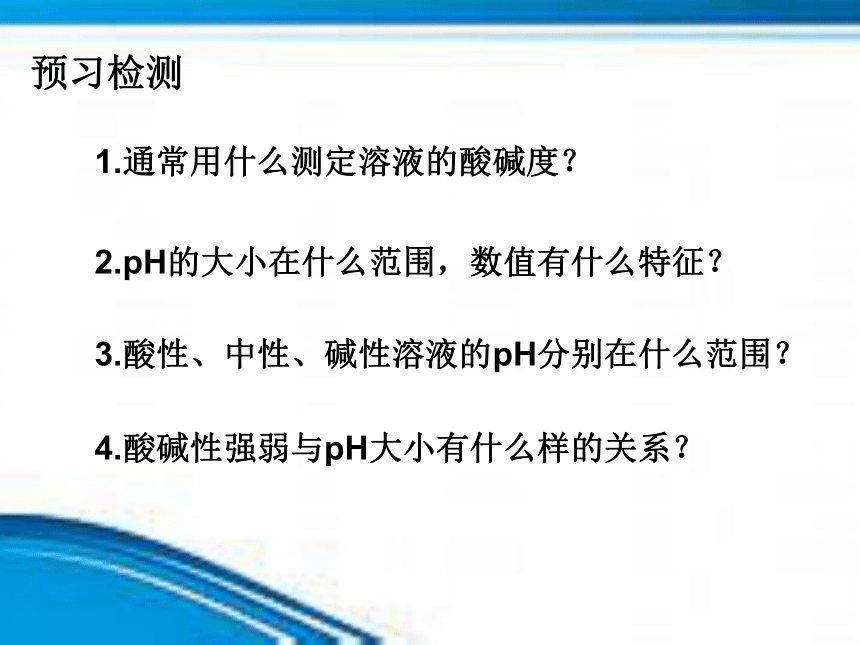 预习检测

1.通常用什么测定溶液的酸碱度?

2.pH的大小在什么范围，数值有什么特征?

3.酸性、中性、碱性溶液的pH分别在什么范围?

4.酸碱性强弱与pH大小有什么样的关系?